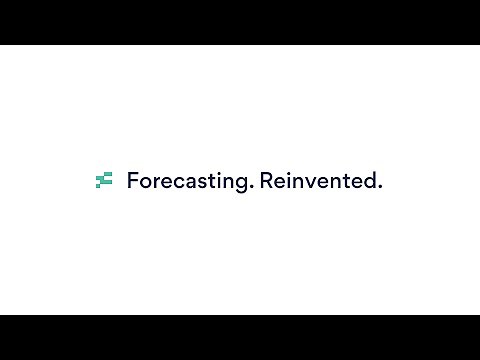 Forecasting. Reinvented.